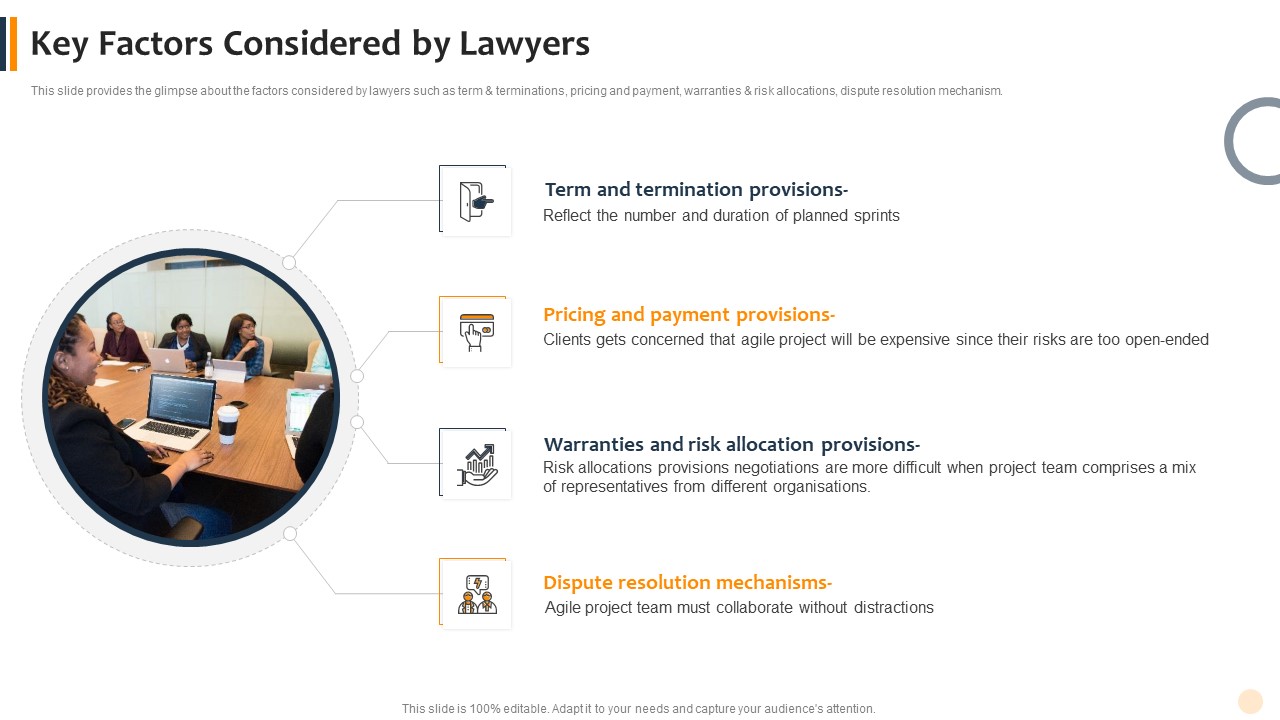 Key Factors Considered by Lawyers

This slide provides the glimpse about the factors considered by lawyers such as term & terminations, pricing and payment, warranties & risk allocations, dispute resolution mechanism.

Term and termination provisions-
Reflect the number and duration of planned sprints

Pricing and payment provisions-
Clients gets concerned that agile project will be expensive since their risks are too open-ended

Warranties and risk allocation provisions-
Risk allocations provisions negotiations are more difficult when project team comprises a mix of representatives from different organisations.

Dispute resolution mechanisms-
Agile project team must collaborate without distractions

This slide is 100% editable. Adapt it to your needs and capture your audience's attention.